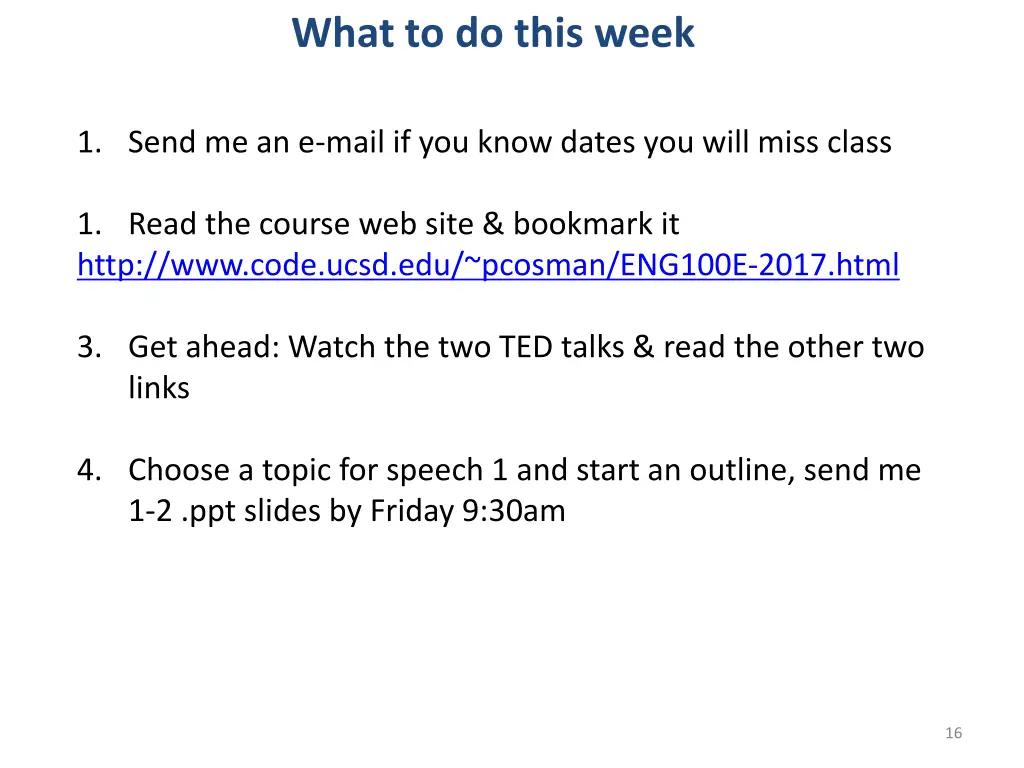 What to do this week

1. Send me an e-mail if you know dates you will miss class

1. Read the course web site & bookmark it
http://www.code.ucsd.edu/~pcosman/ENG100E-2017.html

3. Get ahead: Watch the two TED talks & read the other two links

4. Choose a topic for speech 1 and start an outline, send me 1-2 .ppt slides by Friday 9:30am

16